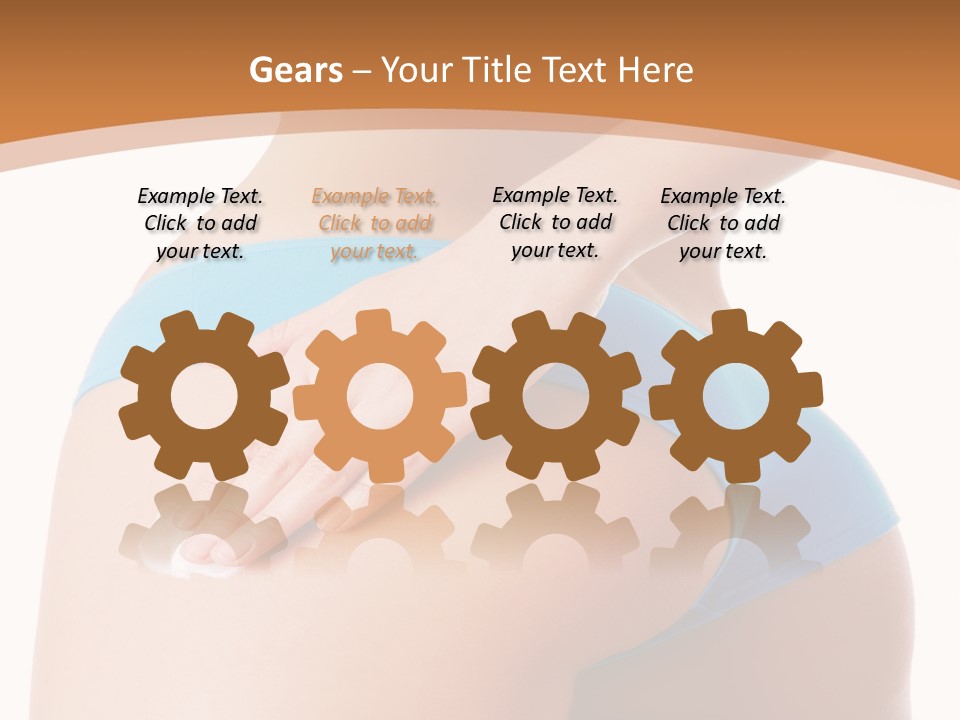 Gears – Your Title Text Here

Example Text. Click to add your text.

Example Text. Click to add your text.

Example Text. Click to add your text.

Example Text. Click to add your text.